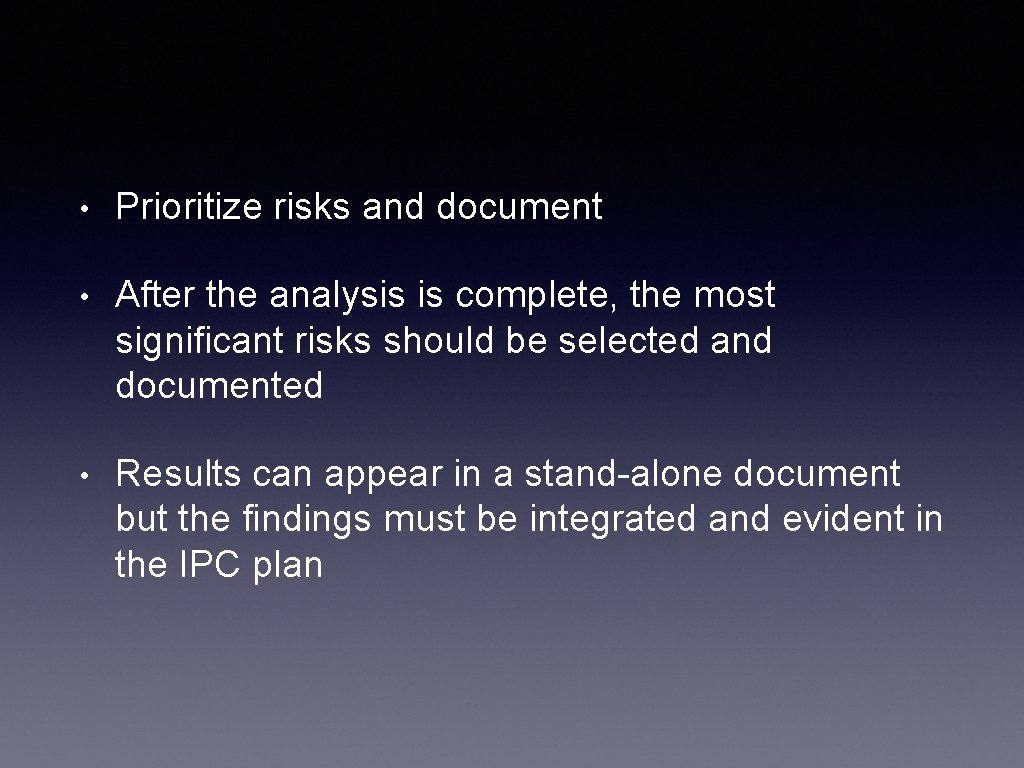 • Prioritize risks and document

• After the analysis is complete, the most significant risks should be selected and documented

• Results can appear in a stand-alone document but the findings must be integrated and evident in the IPC plan